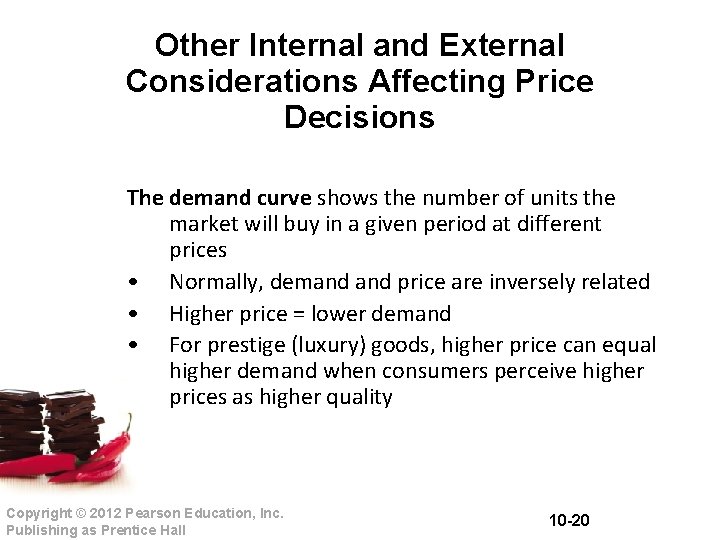 Other Internal and External Considerations Affecting Price Decisions

The demand curve shows the number of units the market will buy in a given period at different prices

• Normally, demand and price are inversely related
• Higher price = lower demand
• For prestige (luxury) goods, higher price can equal higher demand when consumers perceive higher prices as higher quality

Copyright © 2012 Pearson Education, Inc.
Publishing as Prentice Hall

10-20